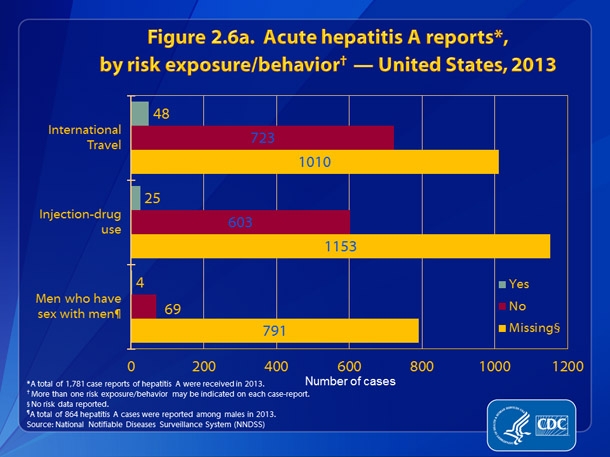 Figure 2.6a. Acute hepatitis A reports*, by risk exposure/behavior† — United States, 2013

International Travel
48
723
1010

Injection-drug use
25
603
1153

Men who have sex with men¶
4
69
791

Yes
No
Missing§

0
200
400
600
800
1000
1200
Number of cases

*A total of 1,781 case reports of hepatitis A were received in 2013.
† More than one risk exposure/behavior may be indicated on each case-report.
§ No risk data reported.
¶A total of 864 hepatitis A cases were reported among males in 2013.
Source: National Notifiable Diseases Surveillance System (NNDSS)

CDC